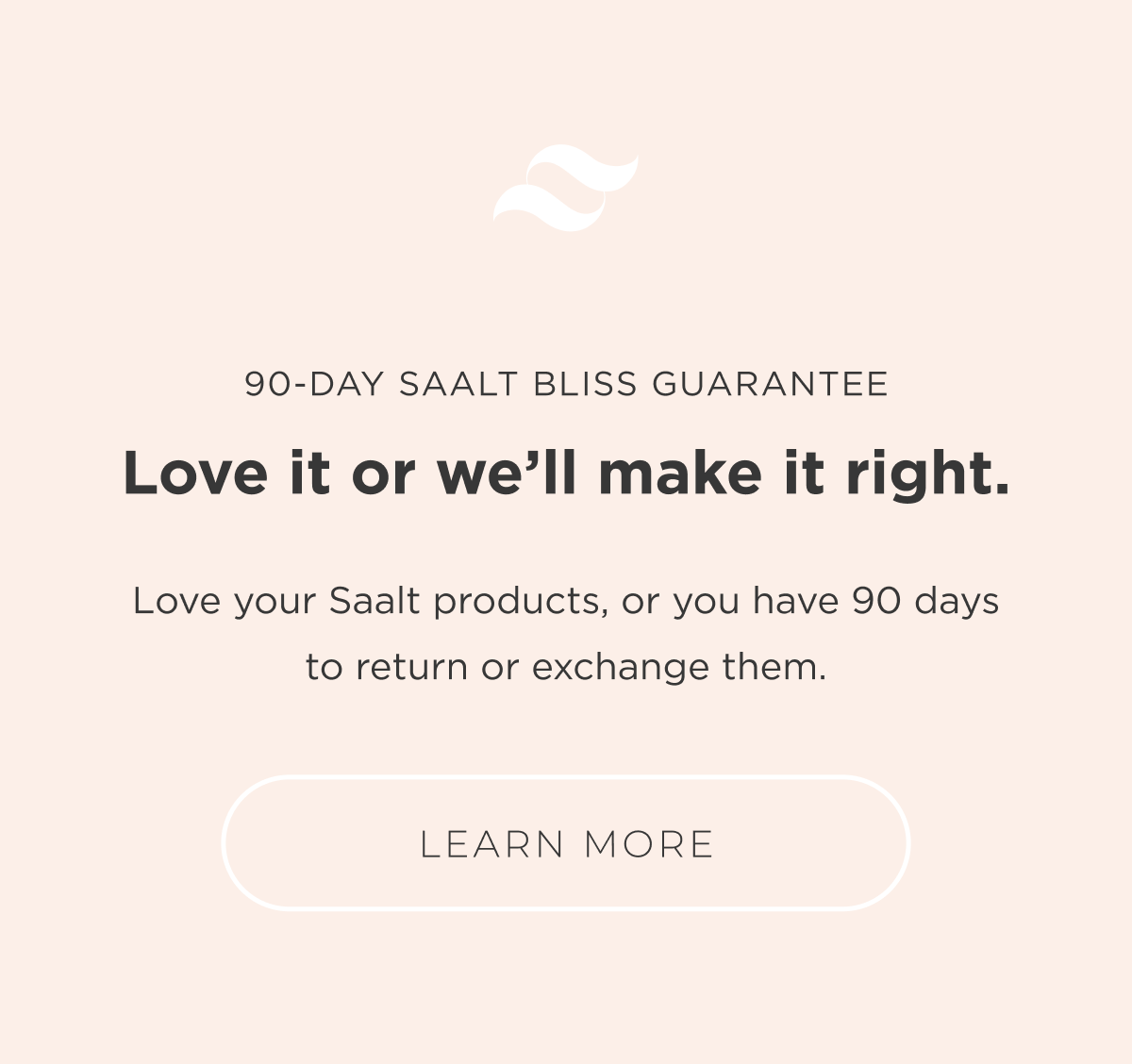 90-DAY SAALT BLISS GUARANTEE

Love it or we’ll make it right.

Love your Saalt products, or you have 90 days to return or exchange them.

LEARN MORE